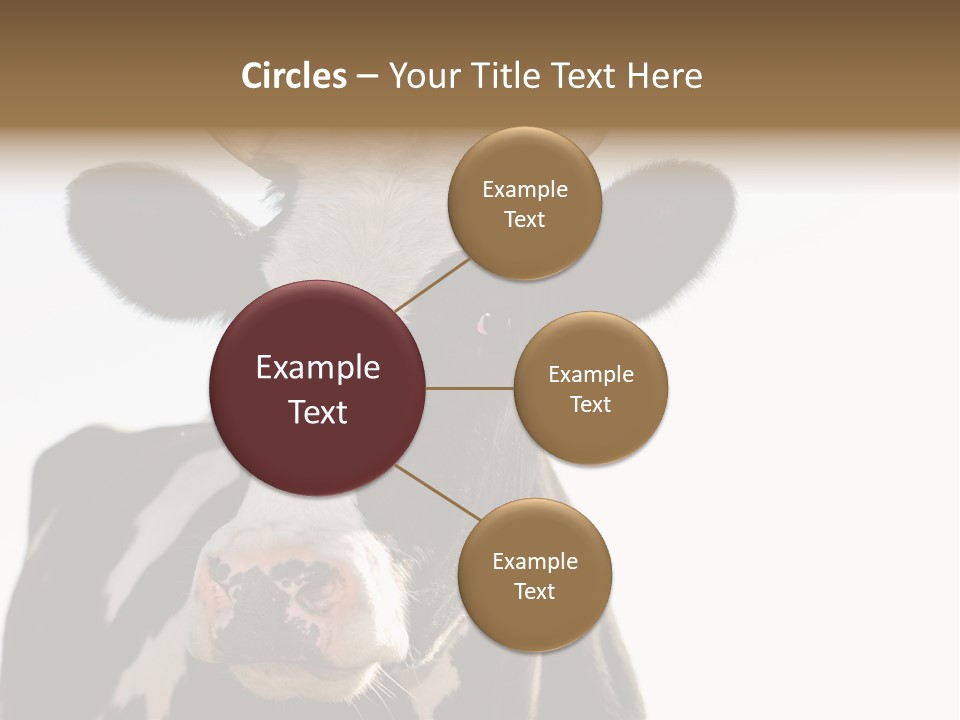 Circles – Your Title Text Here

Example Text

Example Text

Example Text

Example Text